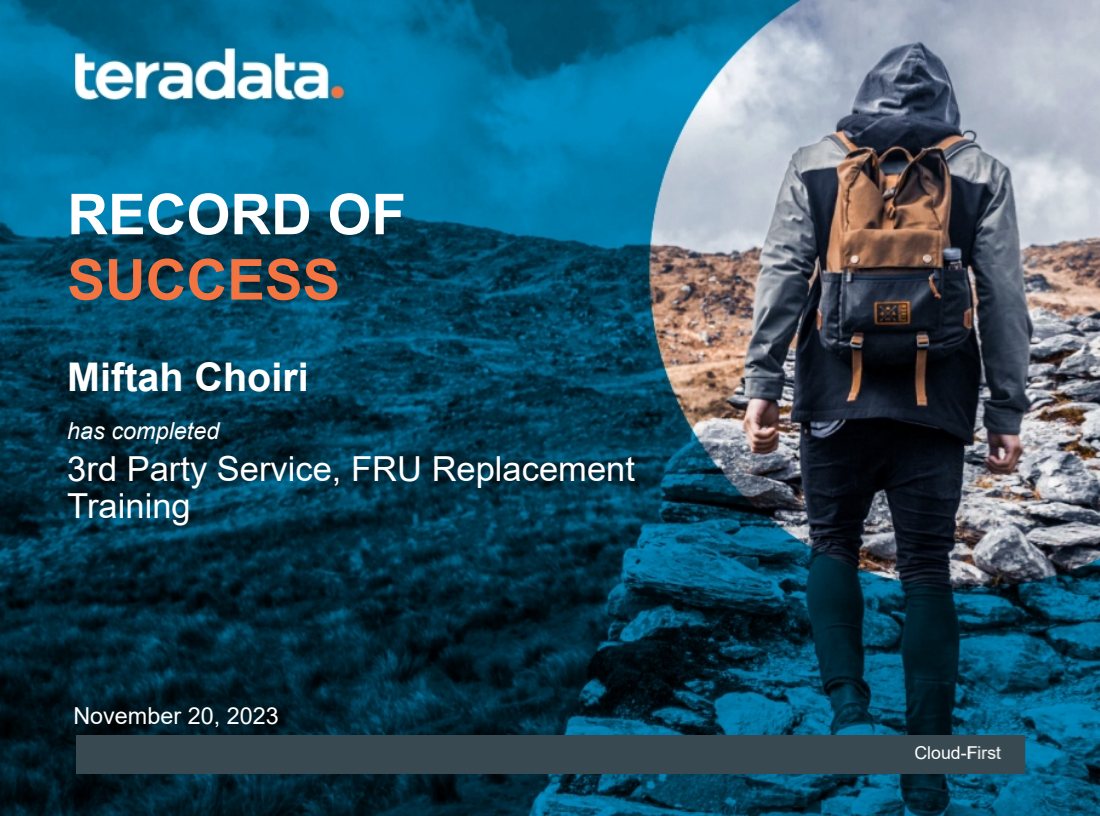 teradata.

RECORD OF
SUCCESS

Miftah Choiri

has completed

3rd Party Service, FRU Replacement Training

November 20, 2023

Cloud-First